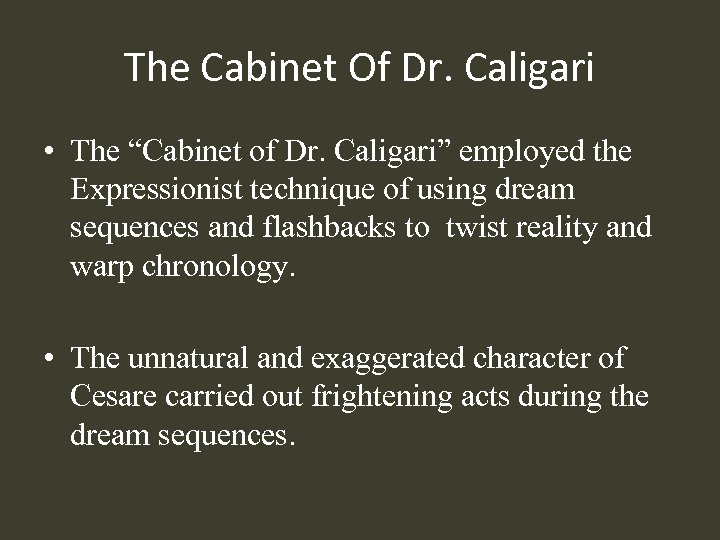 The Cabinet Of Dr. Caligari

• The “Cabinet of Dr. Caligari” employed the Expressionist technique of using dream sequences and flashbacks to twist reality and warp chronology.

• The unnatural and exaggerated character of Cesare carried out frightening acts during the dream sequences.